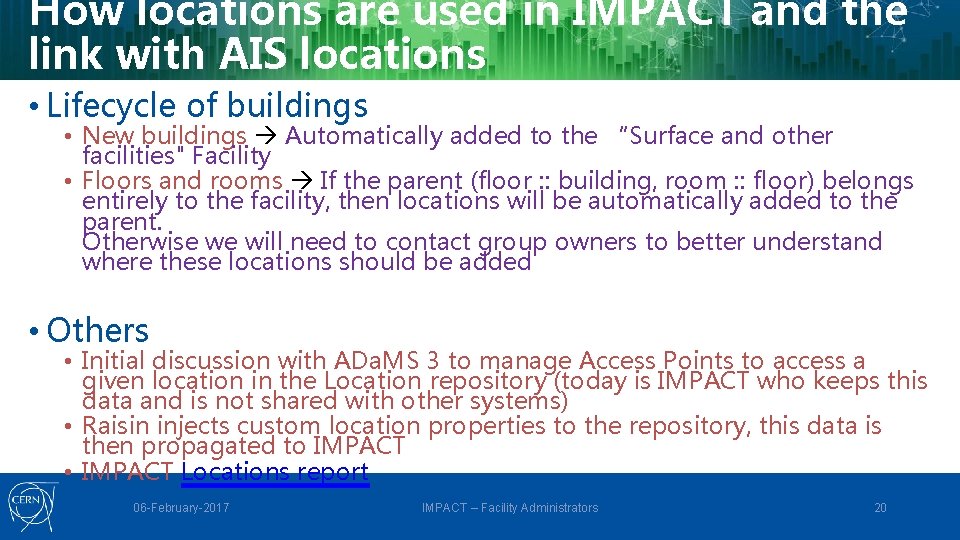 How locations are used in IMPACT and the link with AIS locations

• Lifecycle of buildings
• New buildings → Automatically added to the "Surface and other facilities" Facility
• Floors and rooms → If the parent (floor :: building, room :: floor) belongs entirely to the facility, then locations will be automatically added to the parent.
Otherwise we will need to contact group owners to better understand where these locations should be added

• Others
• Initial discussion with ADaMS 3 to manage Access Points to access a given location in the Location repository (today is IMPACT who keeps this data and is not shared with other systems)
• Raisin injects custom location properties to the repository, this data is then propagated to IMPACT
• IMPACT Locations report

CERN

06-February-2017

IMPACT – Facility Administrators

20